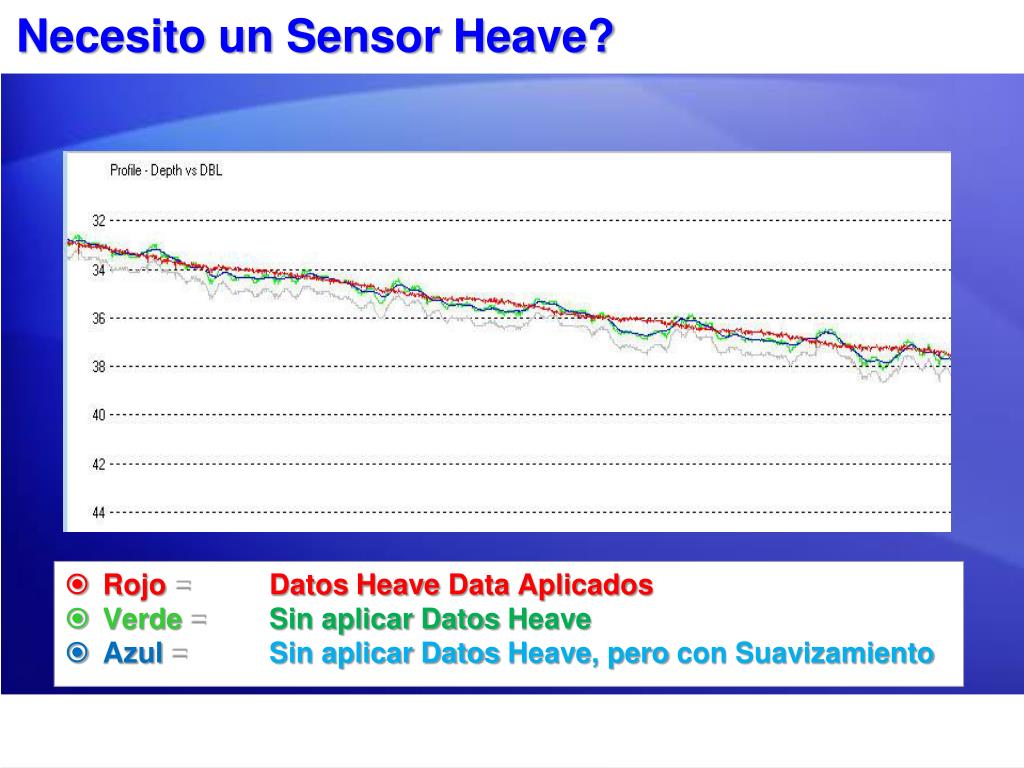 Necesito un Sensor Heave?

Profile - Depth vs DBL

32
34
36
38
40
42
44

Rojo = Datos Heave Data Aplicados
Verde = Sin aplicar Datos Heave
Azul = Sin aplicar Datos Heave, pero con Suavizamiento